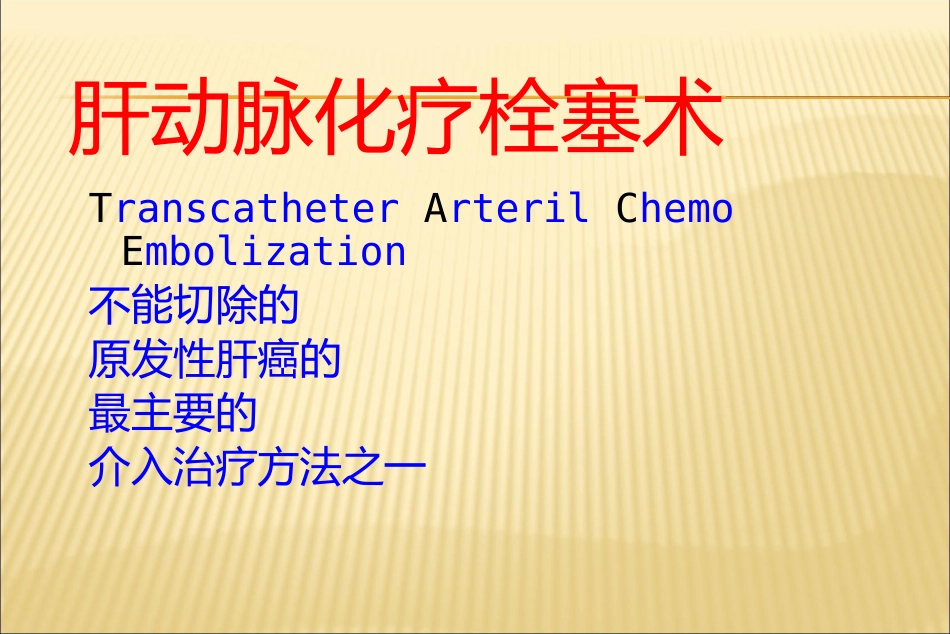 肝动脉化疗栓塞术

Transcatheter Arteril Chemo Embolization

不能切除的
原发性肝癌的
最主要的
介入治疗方法之一